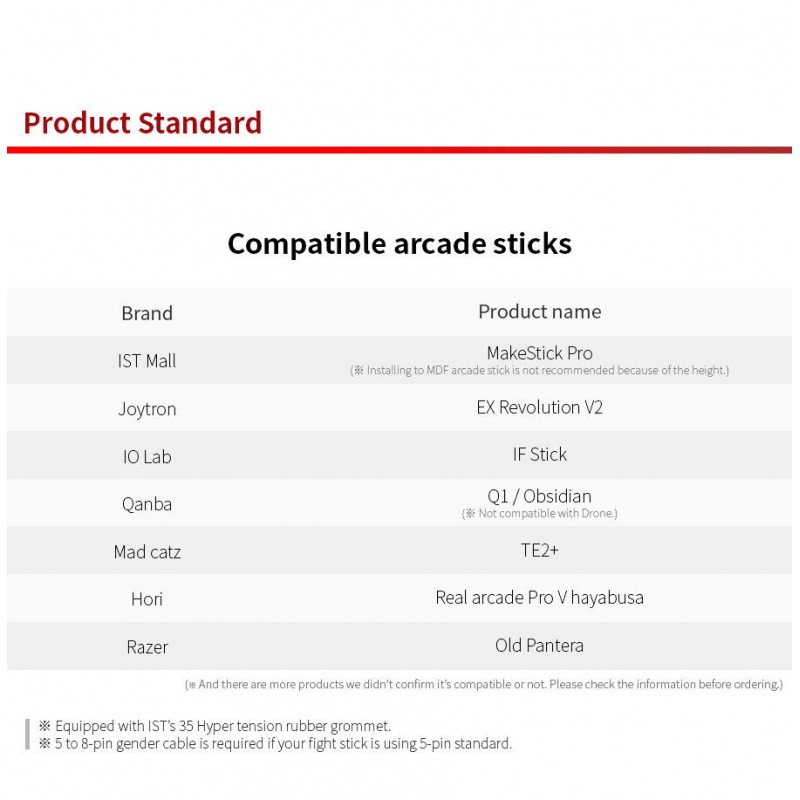 Product Standard

Compatible arcade sticks

| Brand | Product name |
|---|---|
| IST Mall | MakeStick Pro (※ Installing to MDF arcade stick is not recommended because of the height.) |
| Joytron | EX Revolution V2 |
| IO Lab | IF Stick |
| Qanba | Q1 / Obsidian (※ Not compatible with Drone.) |
| Mad catz | TE2+ |
| Hori | Real arcade Pro V hayabusa |
| Razer | Old Pantera |

(※ And there are more products we didn't confirm it's compatible or not. Please check the information before ordering.)

※ Equipped with IST's 35 Hyper tension rubber grommet.
※ 5 to 8-pin gender cable is required if your fight stick is using 5-pin standard.